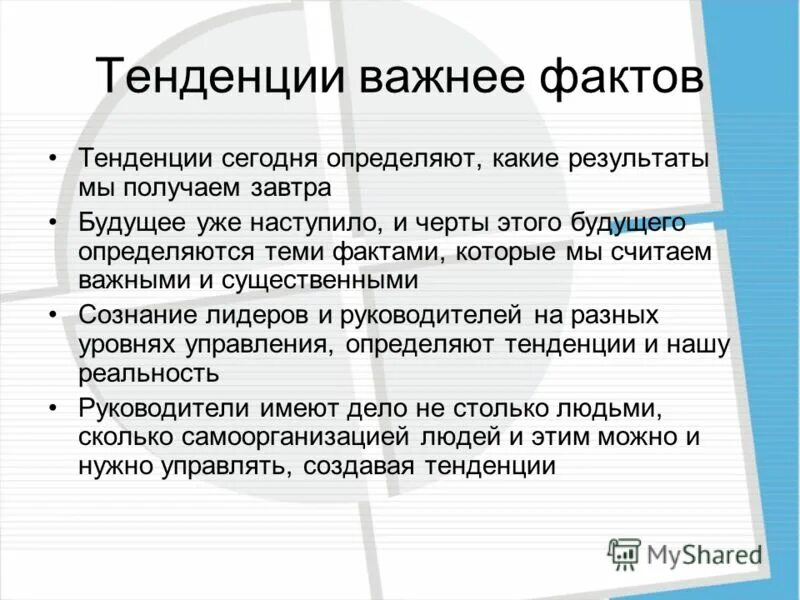 Тенденции важнее фактов

• Тенденции сегодня определяют, какие результаты мы получаем завтра
• Будущее уже наступило, и черты этого будущего определяются теми фактами, которые мы считаем важными и существенными
• Сознание лидеров и руководителей на разных уровнях управления, определяют тенденции и нашу реальность
• Руководители имеют дело не столько людьми, сколько самоорганизацией людей и этим можно и нужно управлять, создавая тенденции

MyShared